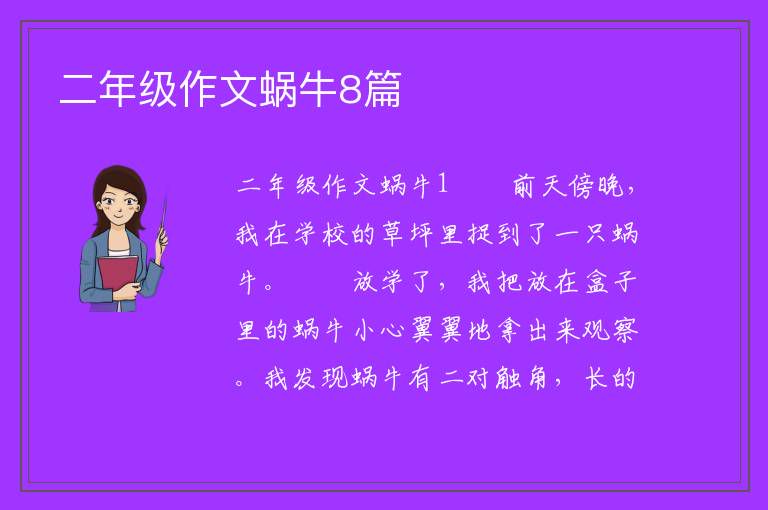 二年级作文蜗牛8篇

二年级作文蜗牛1　　前天傍晚，我在学校的草坪里捉到了一只蜗牛。　　放学了，我把放在盒子里的蜗牛小心翼翼地拿出来观察。我发现蜗牛有二对触角，长的